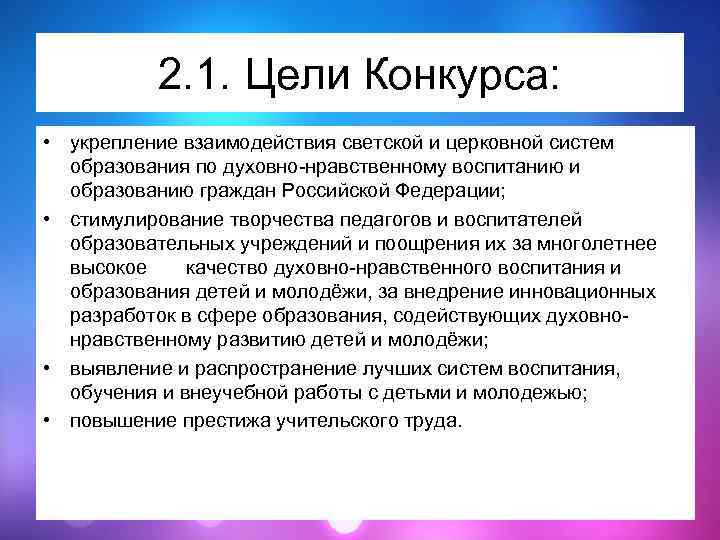 2.1. Цели Конкурса:

• укрепление взаимодействия светской и церковной систем образования по духовно-нравственному воспитанию и образованию граждан Российской Федерации;

• стимулирование творчества педагогов и воспитателей образовательных учреждений и поощрения их за многолетнее высокое качество духовно-нравственного воспитания и образования детей и молодёжи, за внедрение инновационных разработок в сфере образования, содействующих духовно-нравственному развитию детей и молодёжи;

• выявление и распространение лучших систем воспитания, обучения и внеучебной работы с детьми и молодежью;

• повышение престижа учительского труда.